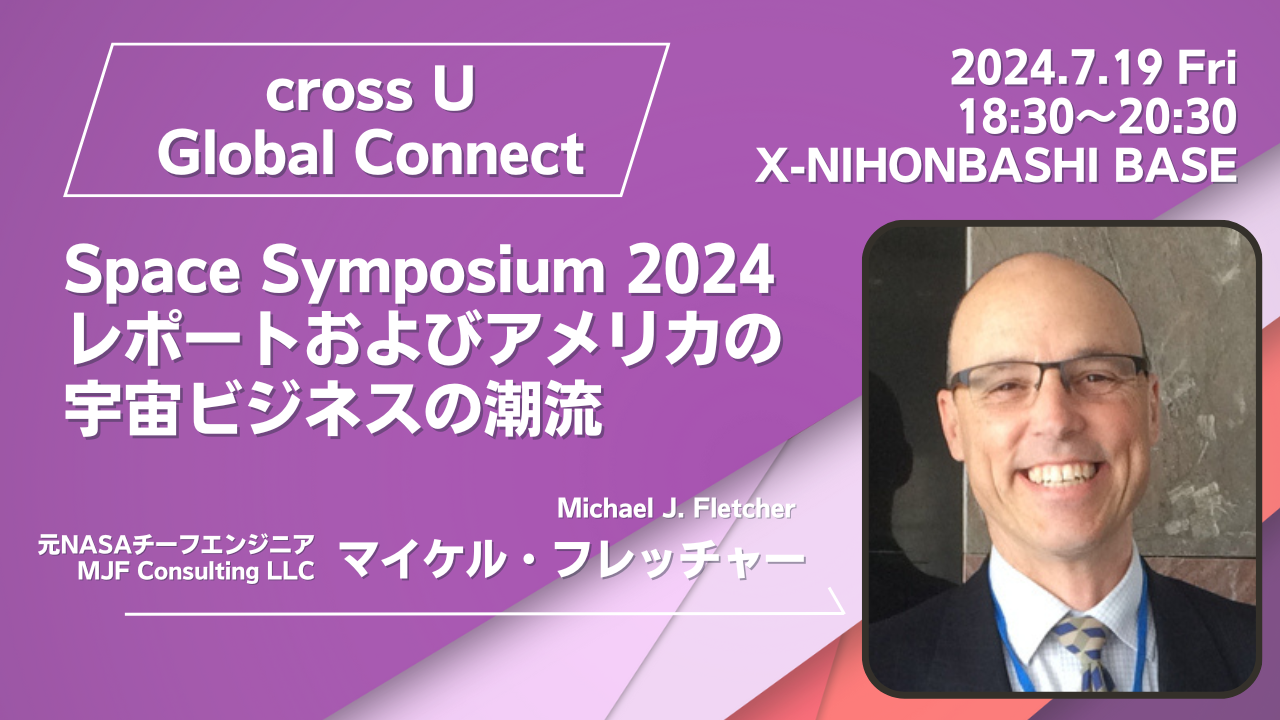 cross U
Global Connect

2024.7.19 Fri
18:30～20:30
X-NIHONBASHI BASE

Space Symposium 2024
レポートおよびアメリカの
宇宙ビジネスの潮流

Michael J. Fletcher
元NASAチーフエンジニア
MJF Consulting LLC
マイケル・フレッチャー